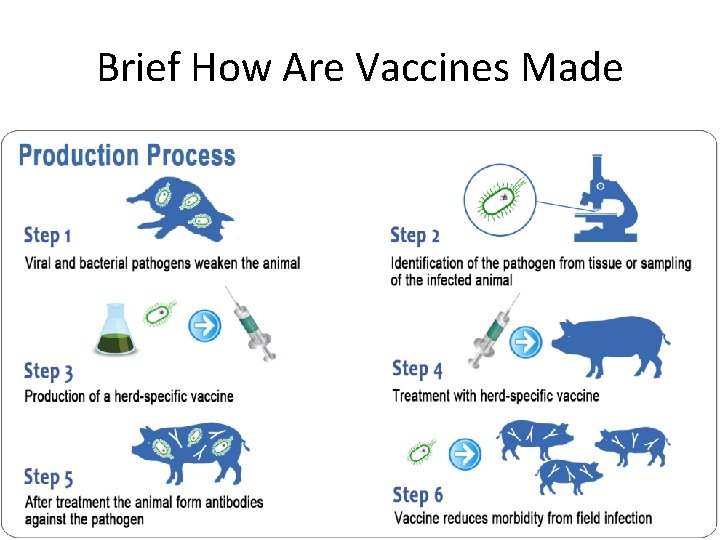 Brief How Are Vaccines Made

Production Process

Step 1
Viral and bacterial pathogens weaken the animal

Step 2
Identification of the pathogen from tissue or sampling of the infected animal

Step 3
Production of a herd-specific vaccine

Step 4
Treatment with herd-specific vaccine

Step 5
After treatment the animal form antibodies against the pathogen

Step 6
Vaccine reduces morbidity from field infection